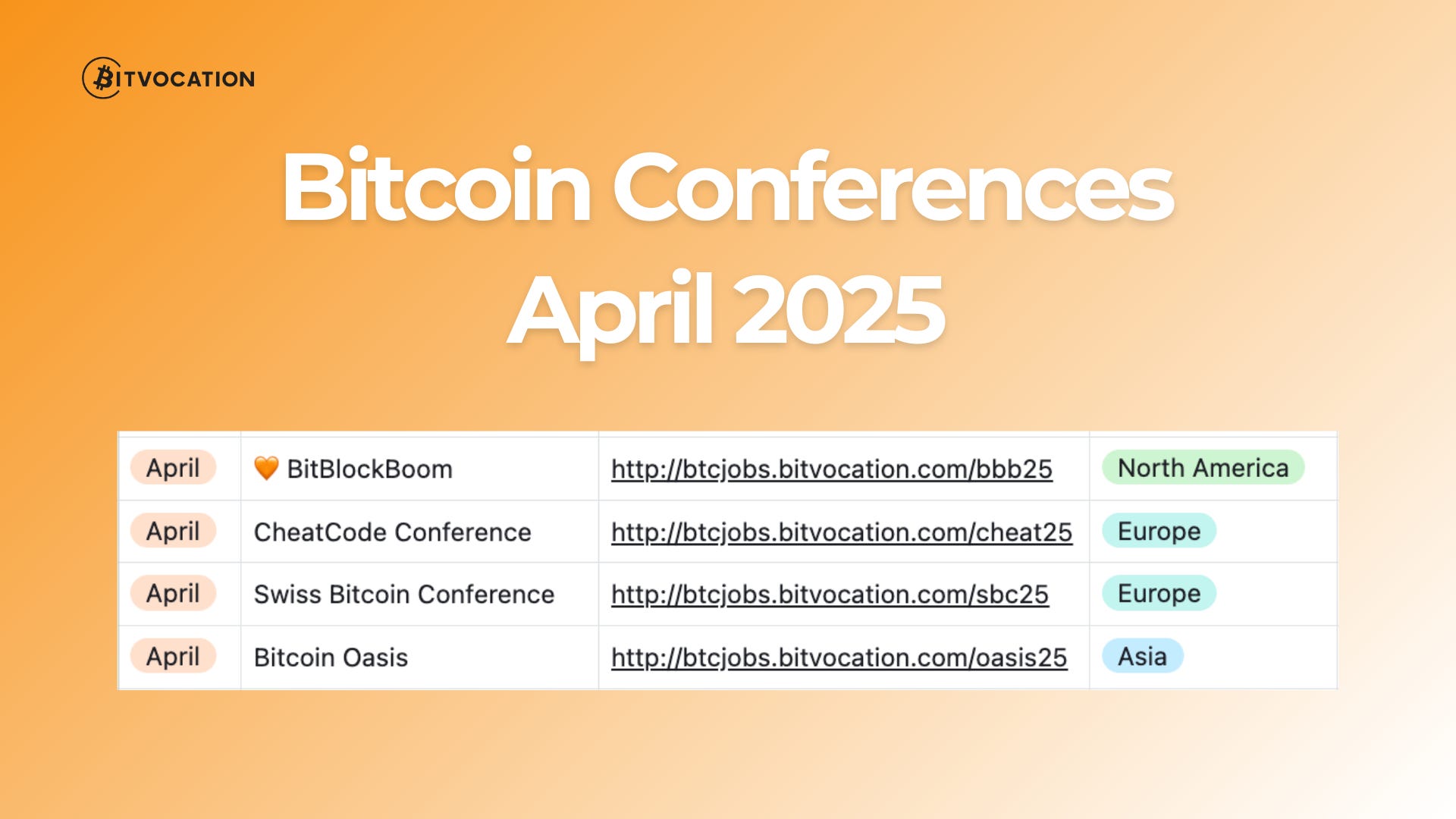 BITVOCATION

Bitcoin Conferences
April 2025

| | | | |
|---|---|---|---|
| April | 🧡 BitBlockBoom | http://btcjobs.bitvocation.com/bbb25 | North America |
| April | CheatCode Conference | http://btcjobs.bitvocation.com/cheat25 | Europe |
| April | Swiss Bitcoin Conference | http://btcjobs.bitvocation.com/sbc25 | Europe |
| April | Bitcoin Oasis | http://btcjobs.bitvocation.com/oasis25 | Asia |